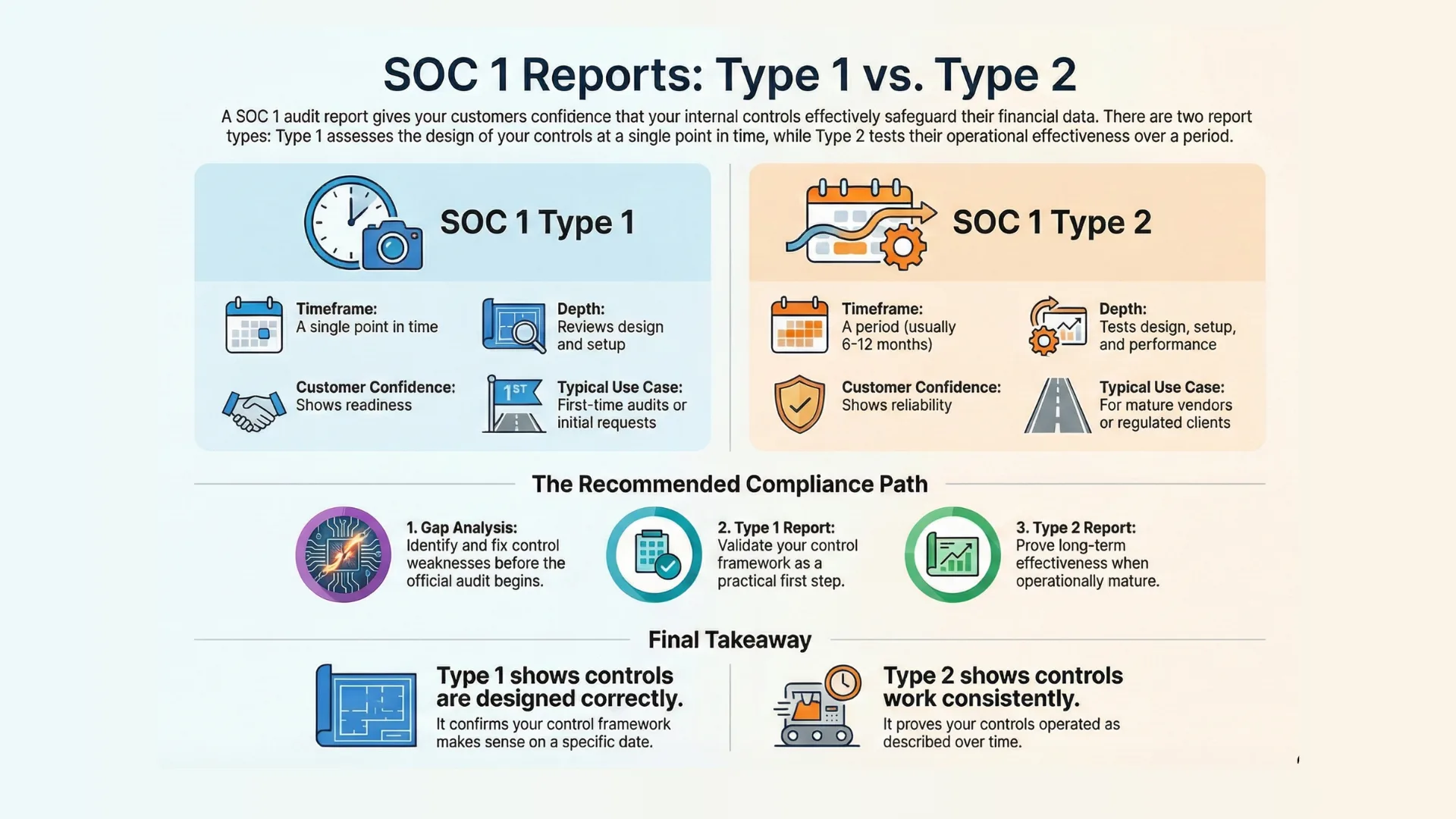 SOC 1 Reports: Type 1 vs. Type 2

A SOC 1 audit report gives your customers confidence that your internal controls effectively safeguard their financial data. There are two report types: Type 1 assesses the design of your controls at a single point in time, while Type 2 tests their operational effectiveness over a period.

SOC 1 Type 1

Timeframe:
A single point in time

Depth:
Reviews design and setup

Customer Confidence:
Shows readiness

1ST

Typical Use Case:
First-time audits or initial requests

SOC 1 Type 2

Timeframe:
A period (usually 6-12 months)

Depth:
Tests design, setup, and performance

Customer Confidence:
Shows reliability

Typical Use Case:
For mature vendors or regulated clients

The Recommended Compliance Path

1. Gap Analysis:
Identify and fix control weaknesses before the official audit begins.

2. Type 1 Report:
Validate your control framework as a practical first step.

3. Type 2 Report:
Prove long-term effectiveness when operationally mature.

Final Takeaway

Type 1 shows controls are designed correctly.
It confirms your control framework makes sense on a specific date.

Type 2 shows controls work consistently.
It proves your controls operated as described over time.